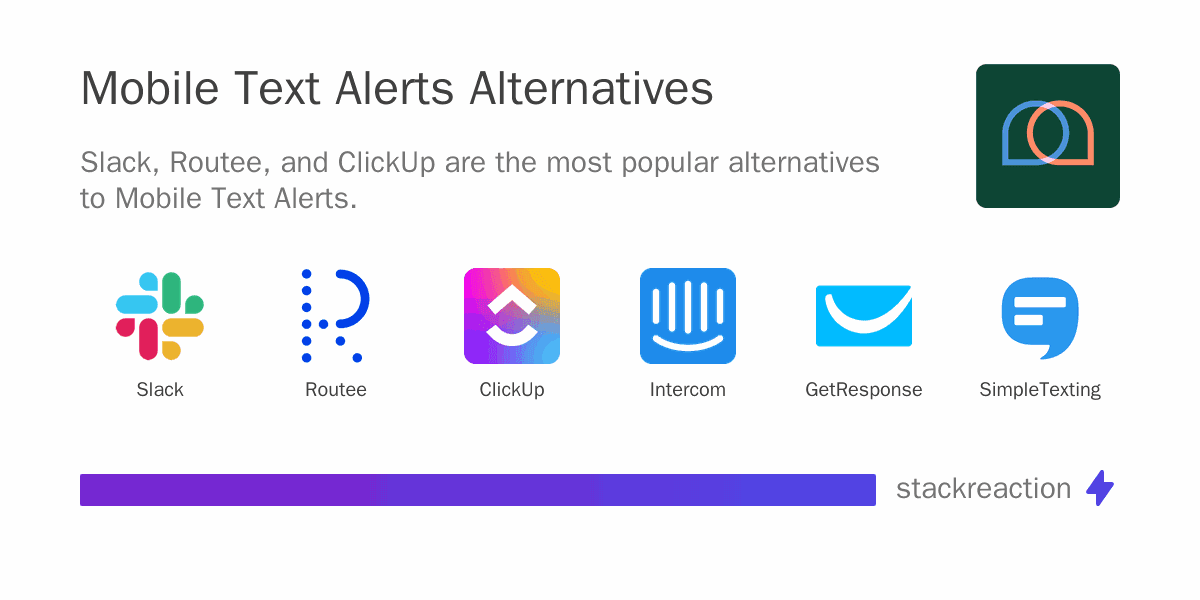 Mobile Text Alerts Alternatives

Slack, Routee, and ClickUp are the most popular alternatives to Mobile Text Alerts.

Slack
Routee
ClickUp
Intercom
GetResponse
SimpleTexting

stackreaction